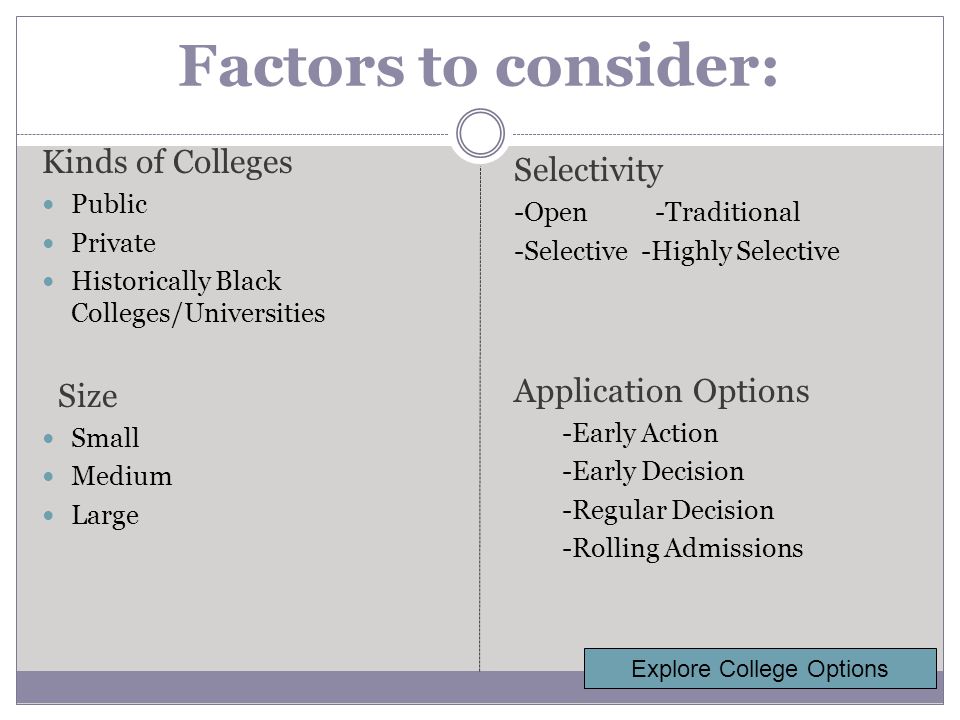 Factors to consider:

Kinds of Colleges
- Public
- Private
- Historically Black Colleges/Universities

Size
- Small
- Medium
- Large

Selectivity
-Open -Traditional
-Selective -Highly Selective

Application Options
-Early Action
-Early Decision
-Regular Decision
-Rolling Admissions

Explore College Options